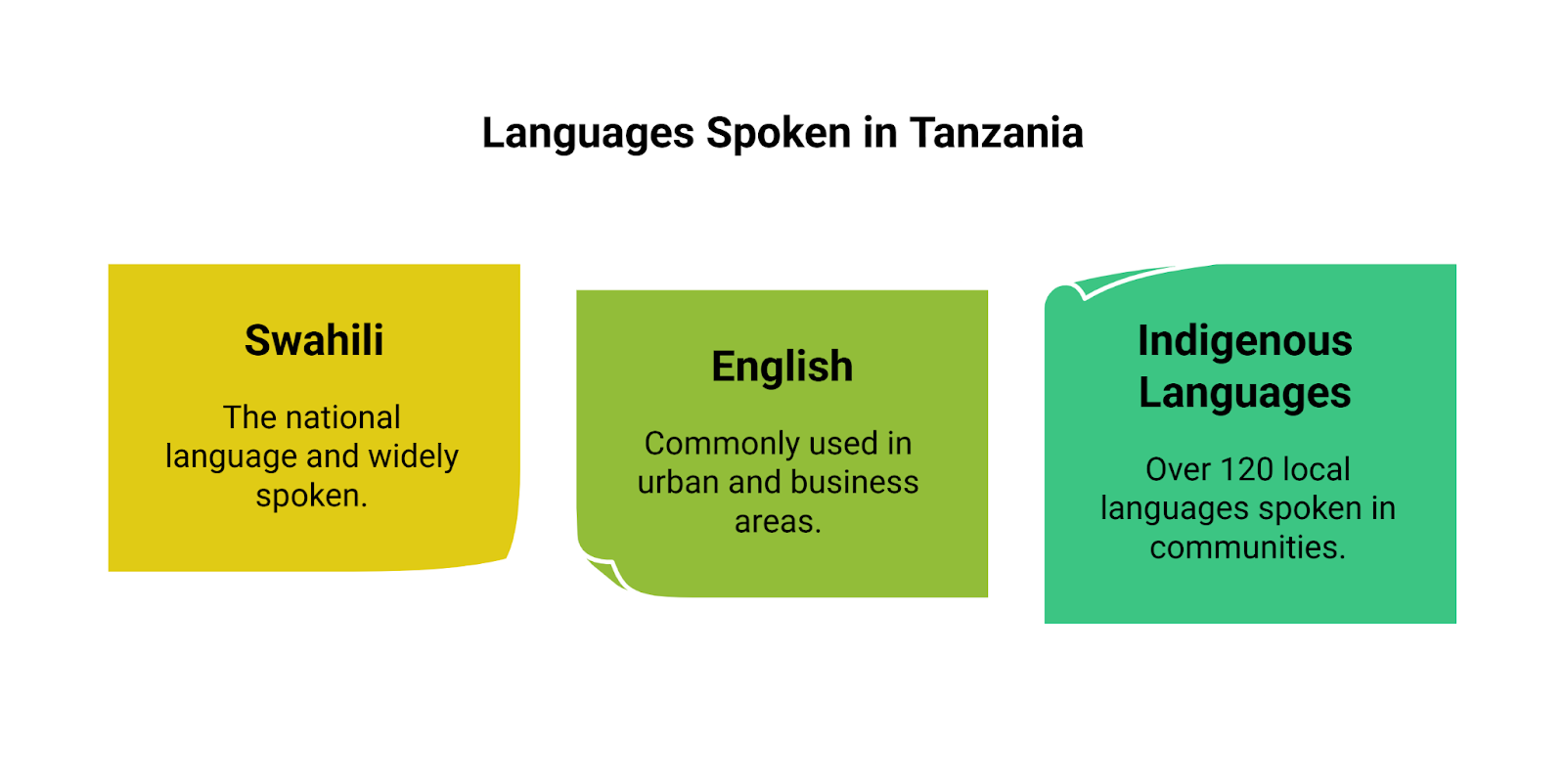 Languages Spoken in Tanzania

Swahili

The national language and widely spoken.

English

Commonly used in urban and business areas.

Indigenous Languages

Over 120 local languages spoken in communities.